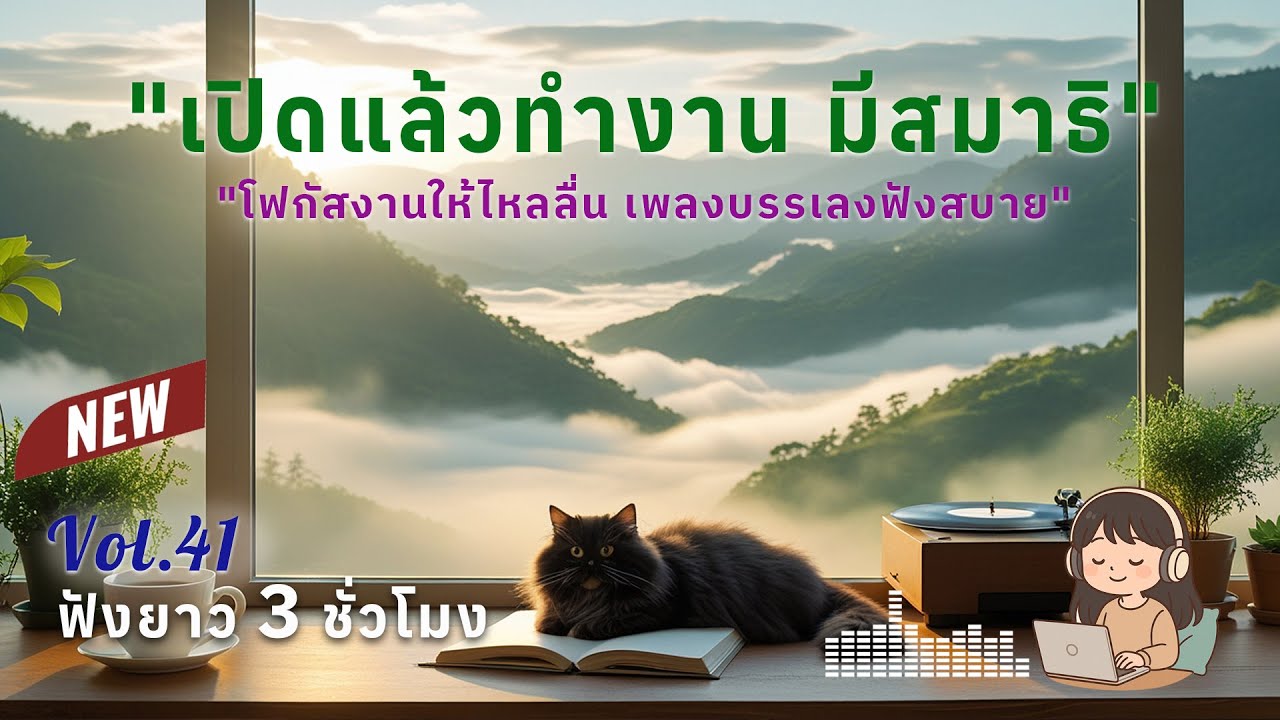 "เปิดแล้วทำงาน มีสมาธิ"

"โฟกัสงานให้ไหลลื่น เพลงบรรเลงฟังสบาย"

NEW

Vol.41

ฟังยาว 3 ชั่วโมง